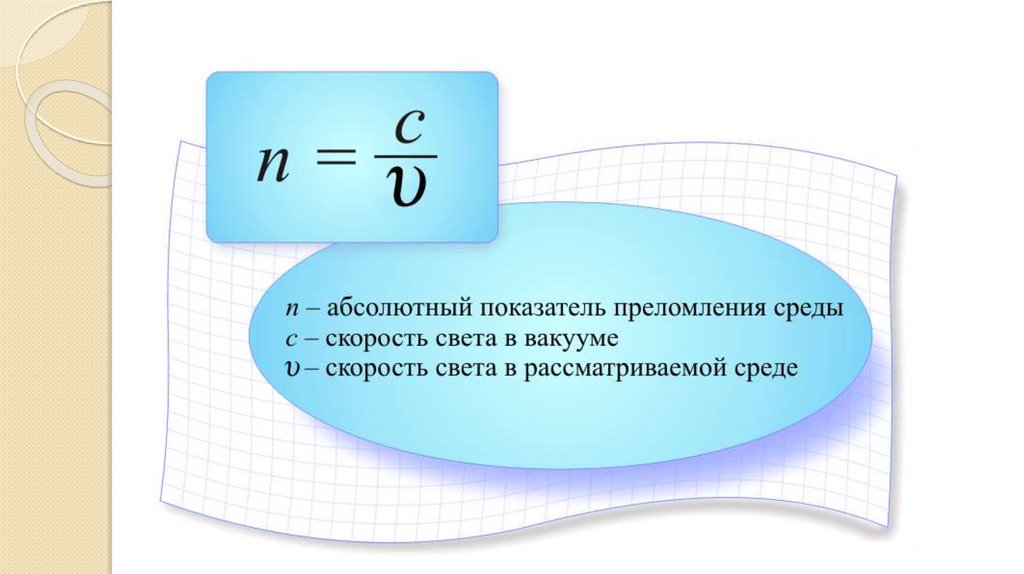 $n = \frac{c}{\upsilon}$

$n$ – абсолютный показатель преломления среды
$c$ – скорость света в вакууме
$\upsilon$ – скорость света в рассматриваемой среде